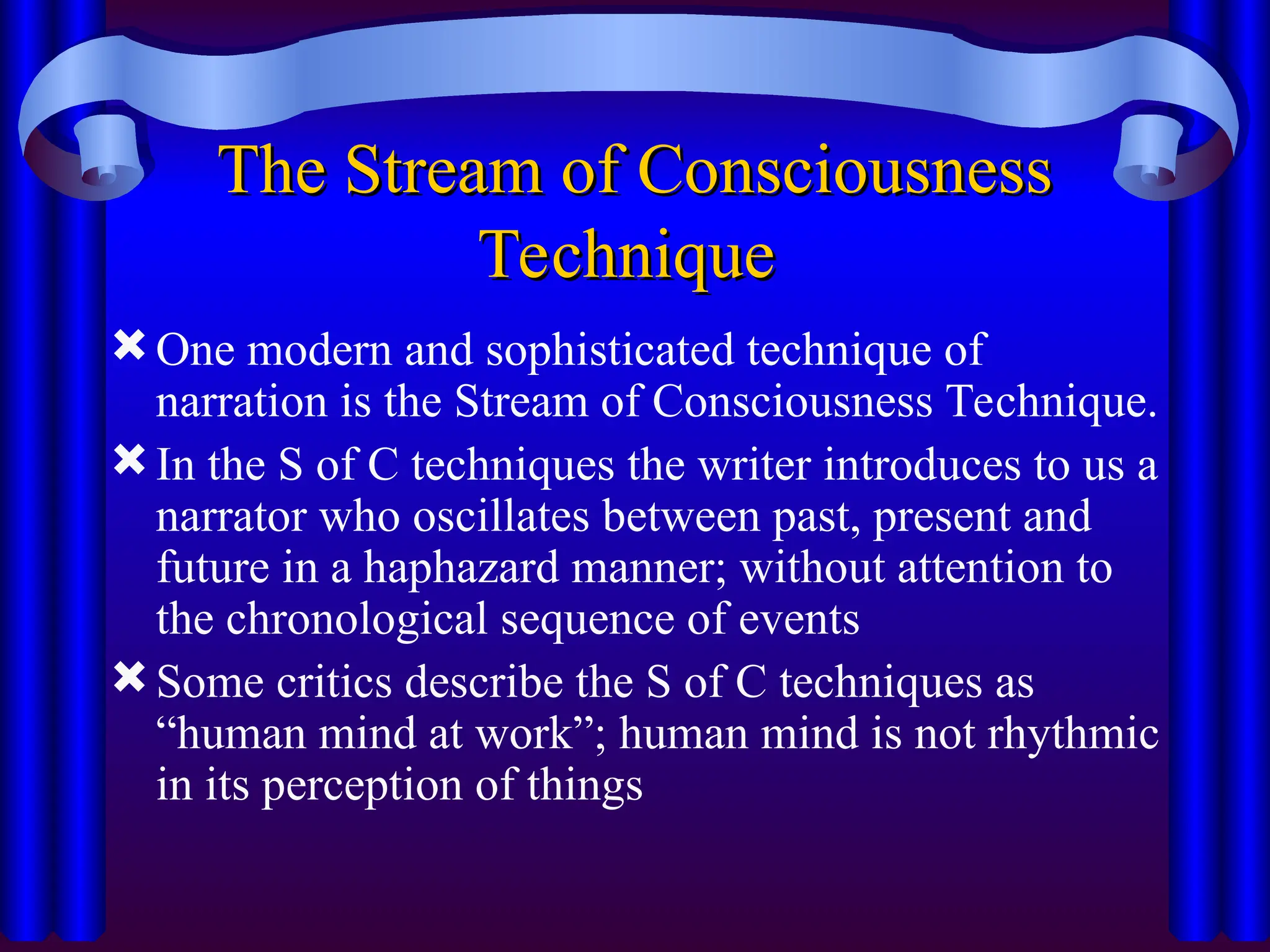 The Stream of Consciousness Technique

✖ One modern and sophisticated technique of narration is the Stream of Consciousness Technique.

✖ In the S of C techniques the writer introduces to us a narrator who oscillates between past, present and future in a haphazard manner; without attention to the chronological sequence of events

✖ Some critics describe the S of C techniques as “human mind at work”; human mind is not rhythmic in its perception of things